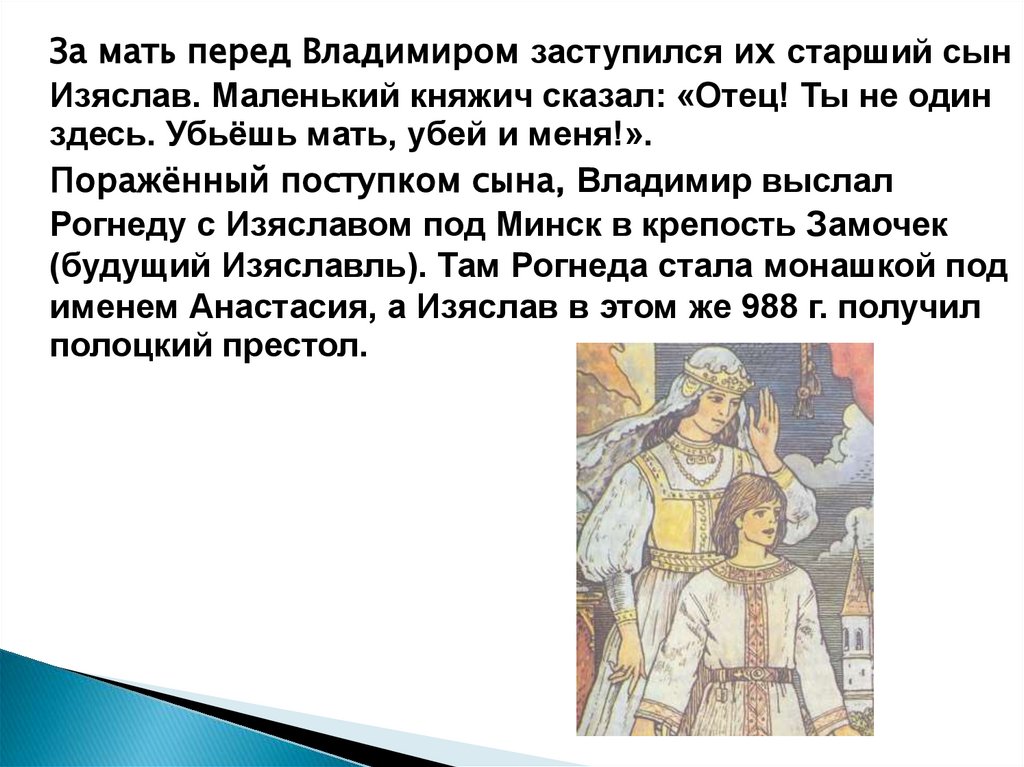 За мать перед Владимиром заступился их старший сын Изяслав. Маленький княжич сказал: «Отец! Ты не один здесь. Убьёшь мать, убей и меня!».

Поражённый поступком сына, Владимир выслал Рогнеду с Изяславом под Минск в крепость Замочек (будущий Изяславль). Там Рогнеда стала монашкой под именем Анастасия, а Изяслав в этом же 988 г. получил полоцкий престол.